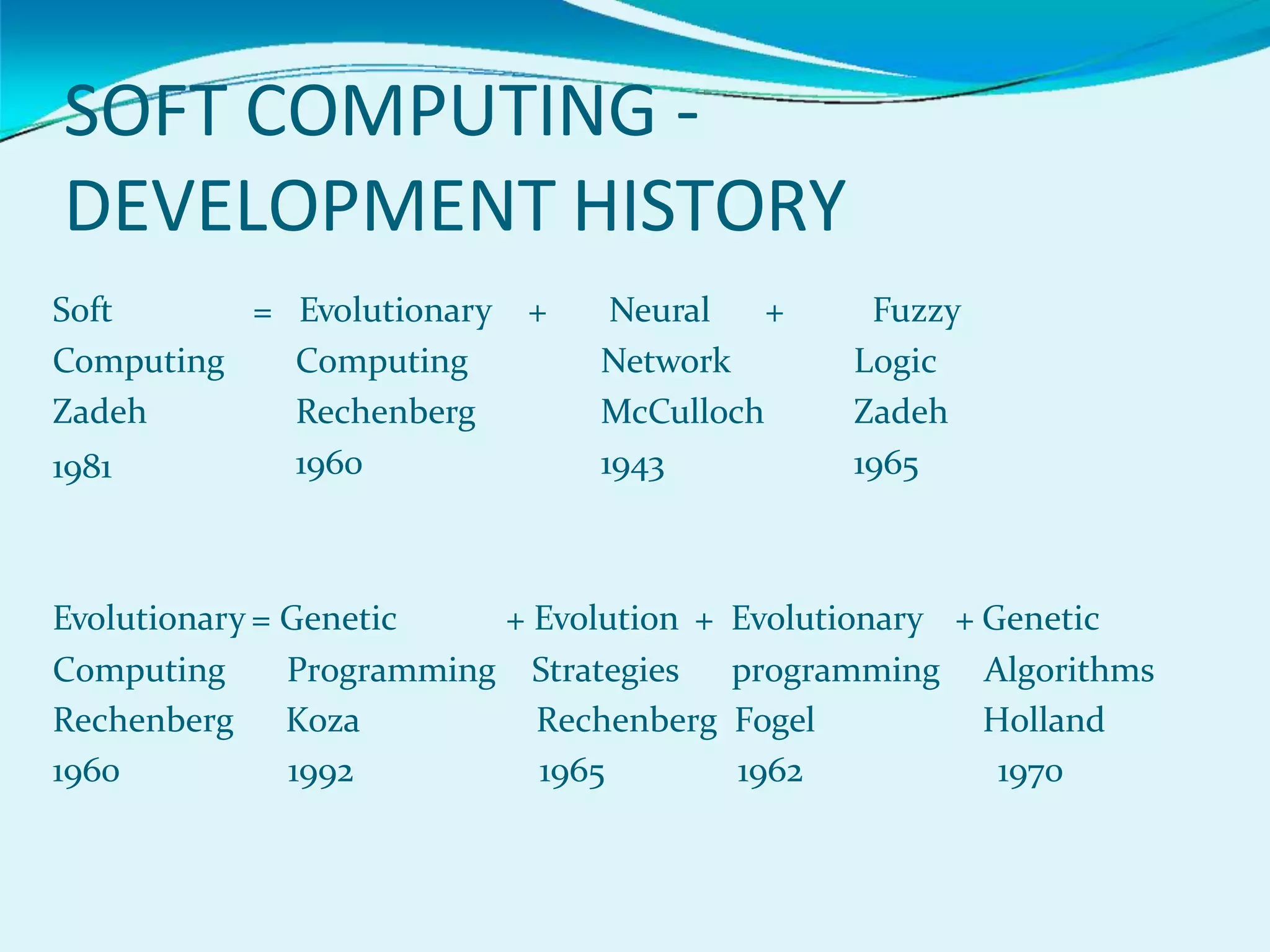 SOFT COMPUTING - DEVELOPMENT HISTORY

Soft = Evolutionary + Neural + Fuzzy
Computing Computing Network Logic
Zadeh Rechenberg McCulloch Zadeh
1981 1960 1943 1965

Evolutionary = Genetic + Evolution + Evolutionary + Genetic
Computing Programming Strategies programming Algorithms
Rechenberg Koza Rechenberg Fogel Holland
1960 1992 1965 1962 1970